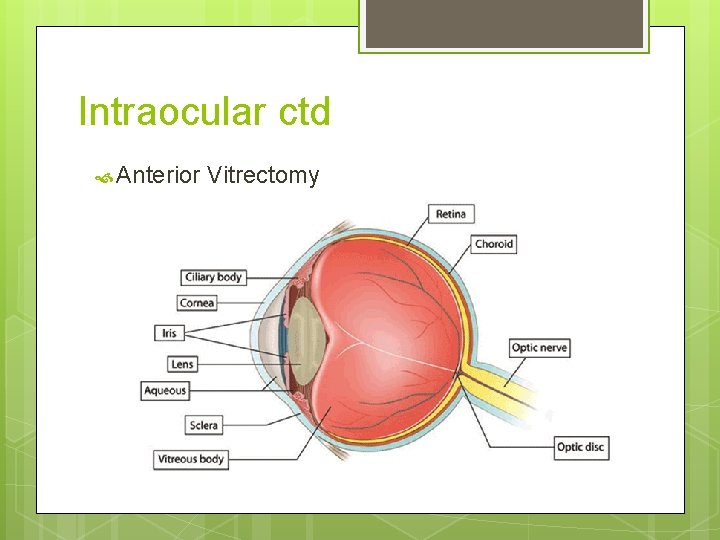 Intraocular ctd

Anterior Vitrectomy

Retina
Choroid
Ciliary body
Cornea
Iris
Lens
Aqueous
Sclera
Vitreous body
Optic nerve
Optic disc